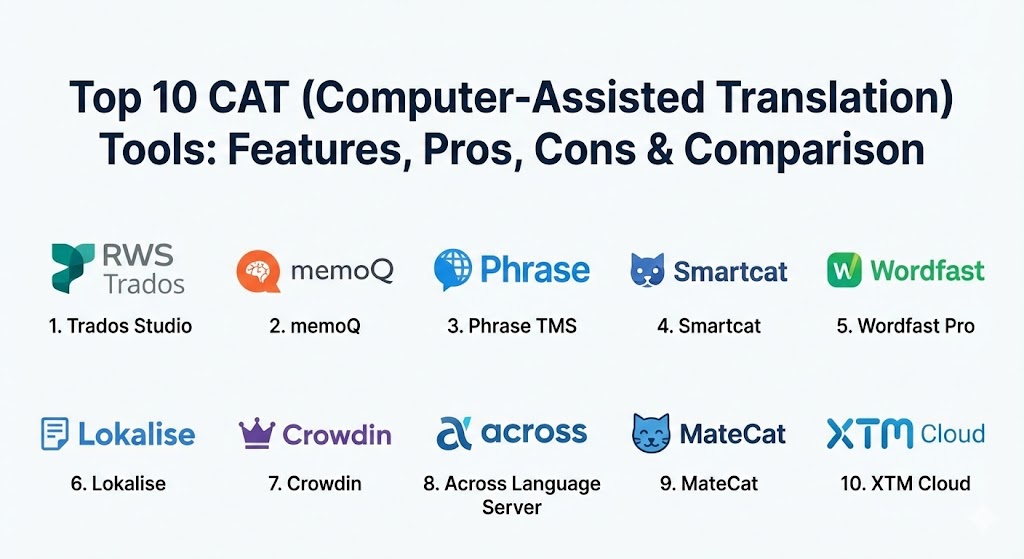 Top 10 CAT (Computer-Assisted Translation) Tools: Features, Pros, Cons & Comparison

RWS Trados
1. Trados Studio

memoQ
2. memoQ

Phrase
3. Phrase TMS

Smartcat
4. Smartcat

W Wordfast
5. Wordfast Pro

Lokalise
6. Lokalise

Crowdin
7. Crowdin

across
8. Across Language Server

MateCat
9. MateCat

XTM Cloud
10. XTM Cloud